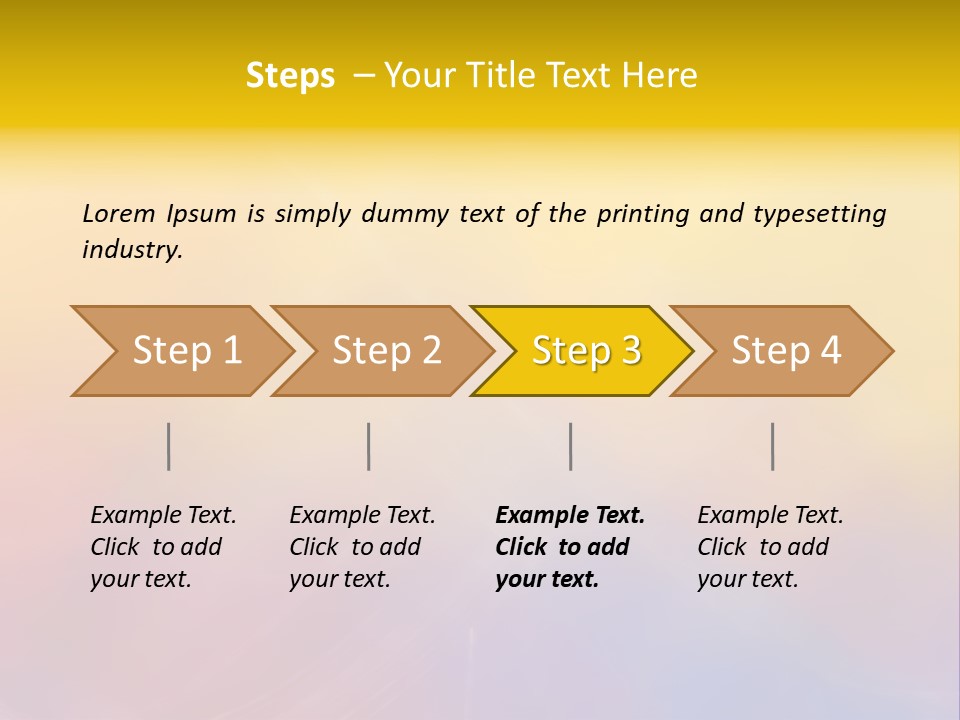 Steps – Your Title Text Here

Lorem Ipsum is simply dummy text of the printing and typesetting industry.

Step 1

Step 2

Step 3

Step 4

Example Text. Click to add your text.

Example Text. Click to add your text.

Example Text. Click to add your text.

Example Text. Click to add your text.